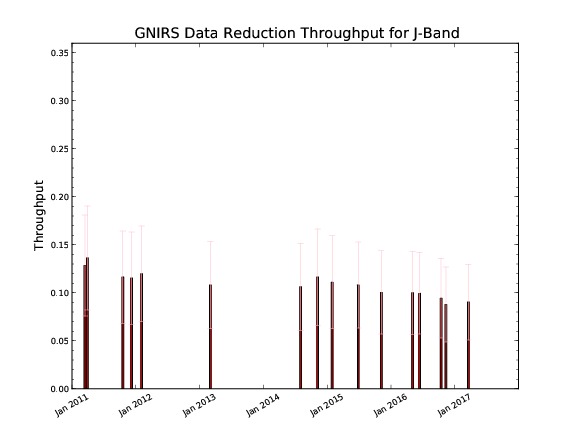 GNIRS Data Reduction Throughput for J-Band

Throughput

0.35
0.30
0.25
0.20
0.15
0.10
0.05
0.00

Jan 2011
Jan 2012
Jan 2013
Jan 2014
Jan 2015
Jan 2016
Jan 2017